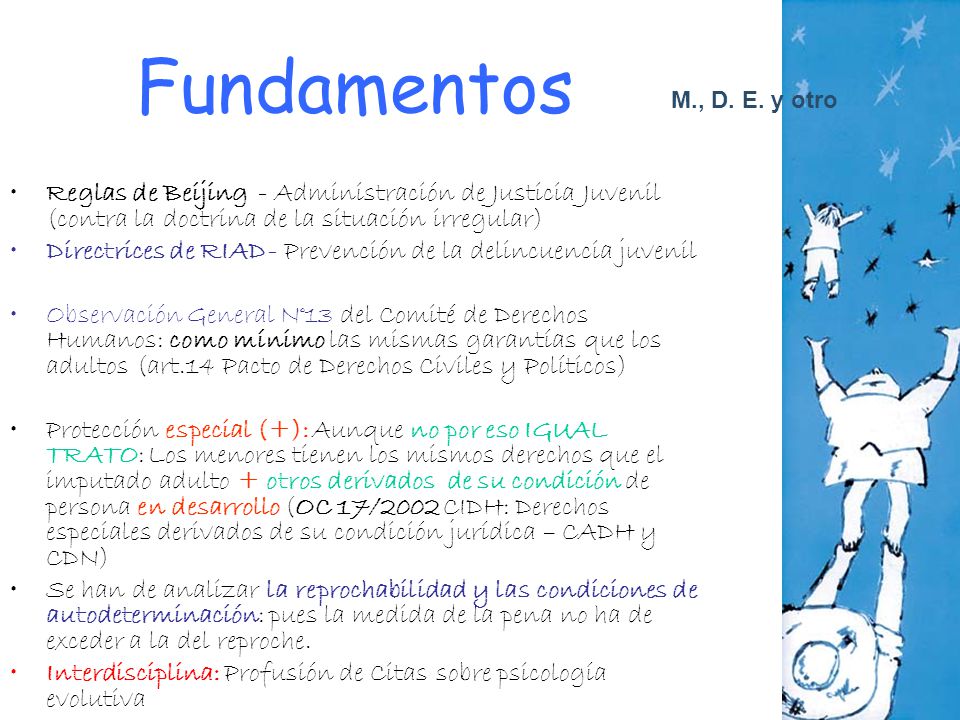 Fundamentos

M., D. E. y otro

• Reglas de Beijing - Administración de Justicia Juvenil (contra la doctrina de la situación irregular)
• Directrices de RIAD- Prevención de la delincuencia juvenil

• Observación General N°13 del Comité de Derechos Humanos: como mínimo las mismas garantías que los adultos (art.14 Pacto de Derechos Civiles y Políticos)

• Protección especial (+): Aunque no por eso IGUAL TRATO: Los menores tienen los mismos derechos que el imputado adulto + otros derivados de su condición de persona en desarrollo (OC 17/2002 CIDH: Derechos especiales derivados de su condición jurídica – CADH y CDN)
• Se han de analizar la reprochabilidad y las condiciones de autodeterminación: pues la medida de la pena no ha de exceder a la del reproche.
• Interdisciplina: Profusión de Citas sobre psicología evolutiva